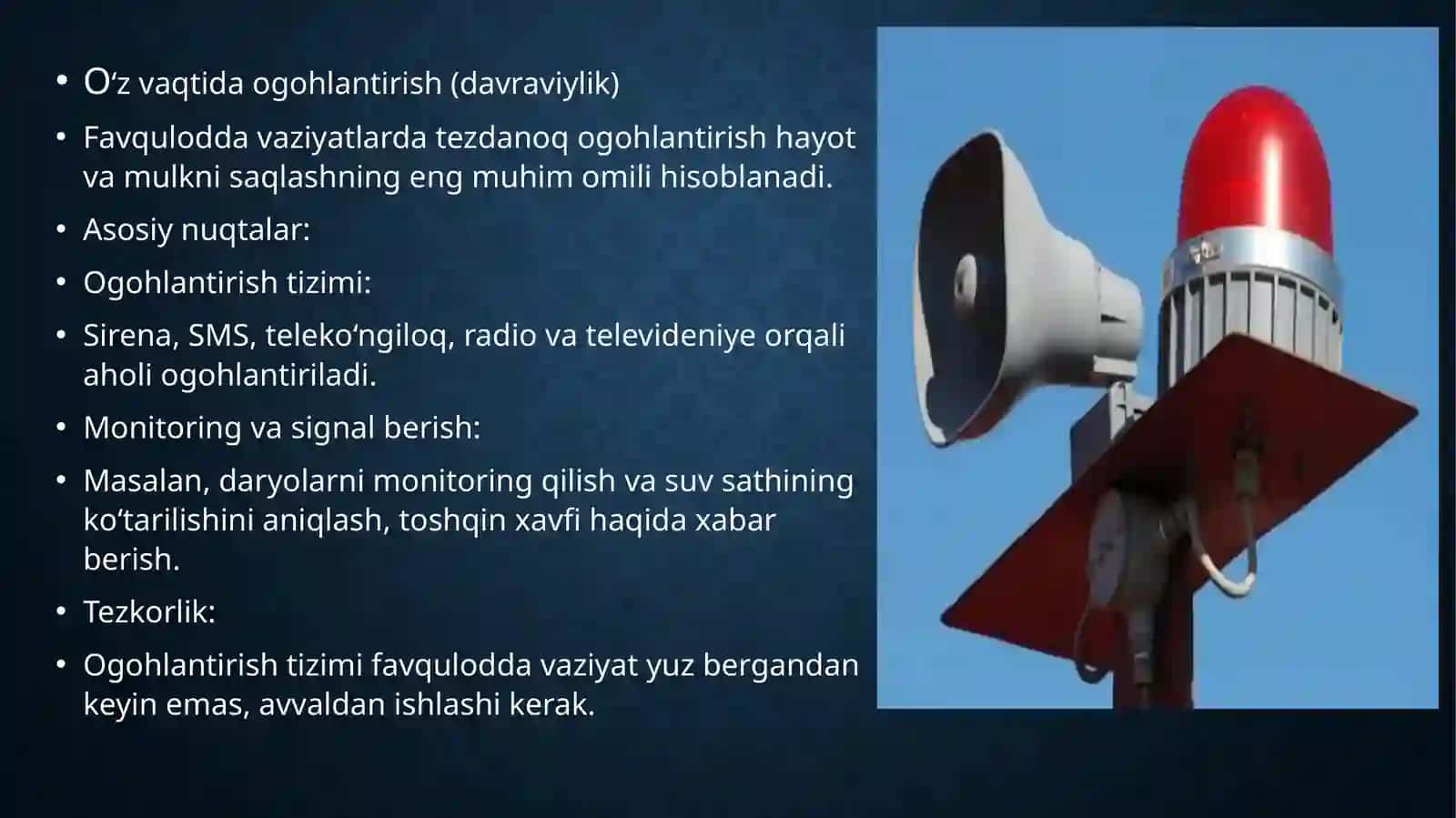 • O‘z vaqtida ogohlantirish (davraviylik)
• Favqulodda vaziyatlarda tezdanoq ogohlantirish hayot va mulkni saqlashning eng muhim omili hisoblanadi.
• Asosiy nuqtalar:
• Ogohlantirish tizimi:
• Sirena, SMS, teleko‘ngiloq, radio va televideniye orqali aholi ogohlantiriladi.
• Monitoring va signal berish:
• Masalan, daryolarni monitoring qilish va suv sathining ko‘tarilishini aniqlash, toshqin xavfi haqida xabar berish.
• Tezkorlik:
• Ogohlantirish tizimi favqulodda vaziyat yuz bergandan keyin emas, avvaldan ishlashi kerak.